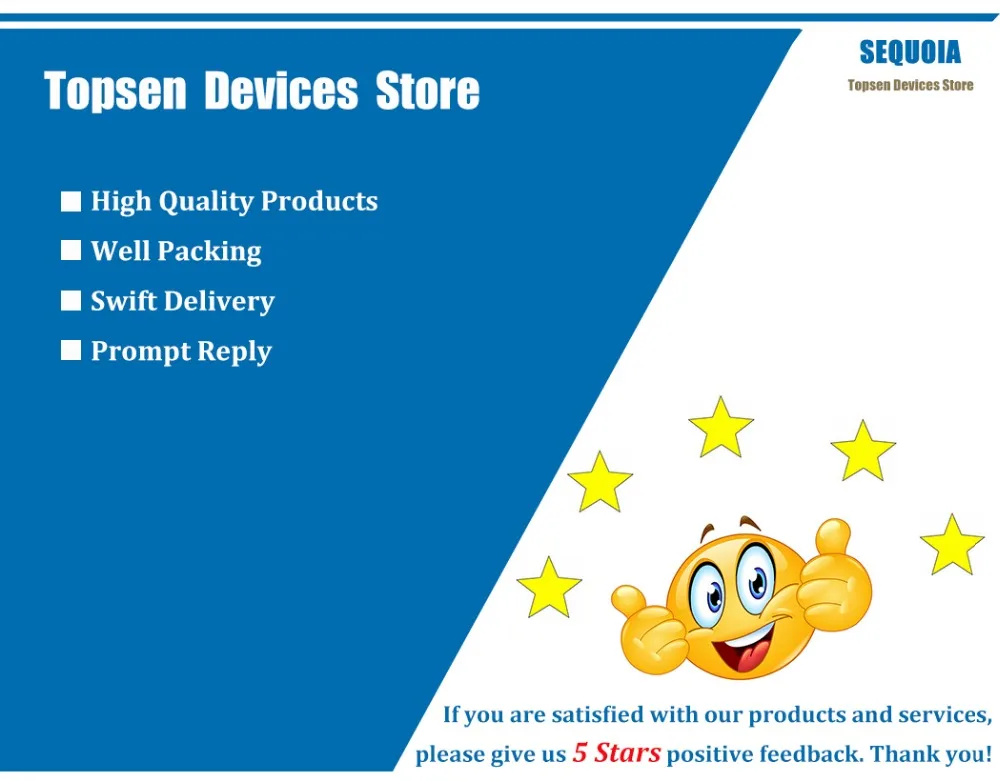 Topsen Devices Store

SEQUOIA
Topsen Devices Store

■ High Quality Products
■ Well Packing
■ Swift Delivery
■ Prompt Reply

If you are satisfied with our products and services, please give us 5 Stars positive feedback. Thank you!